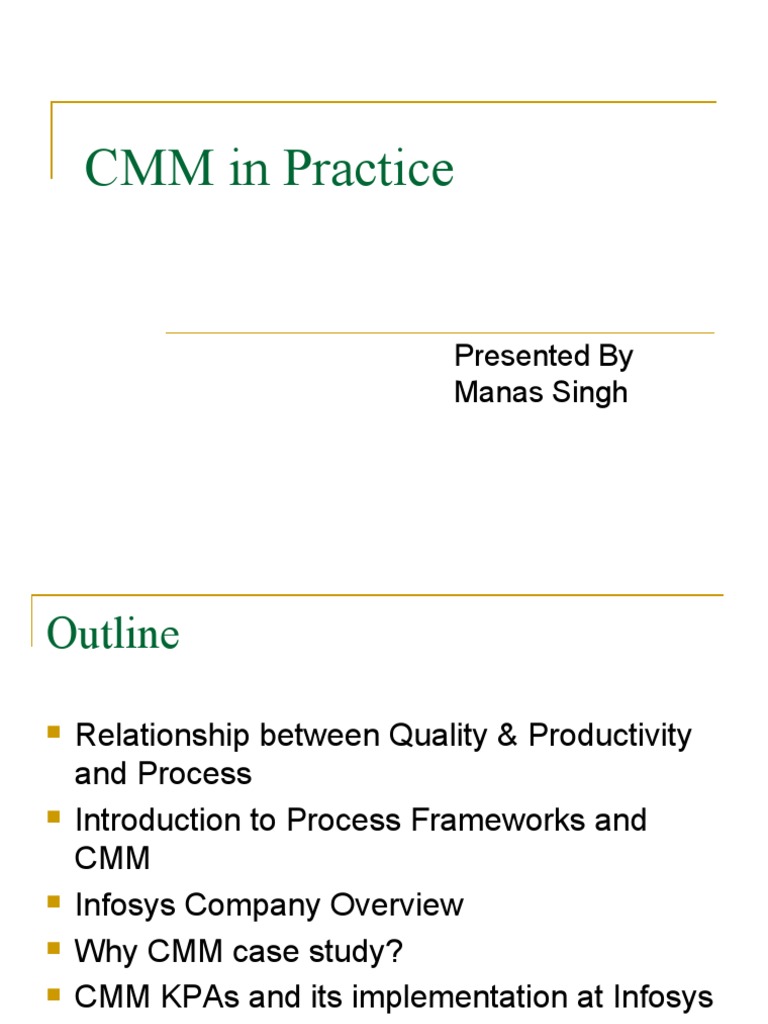 CMM in Practice

Presented By
Manas Singh

Outline

- Relationship between Quality & Productivity and Process
- Introduction to Process Frameworks and CMM
- Infosys Company Overview
- Why CMM case study?
- CMM KPAs and its implementation at Infosys